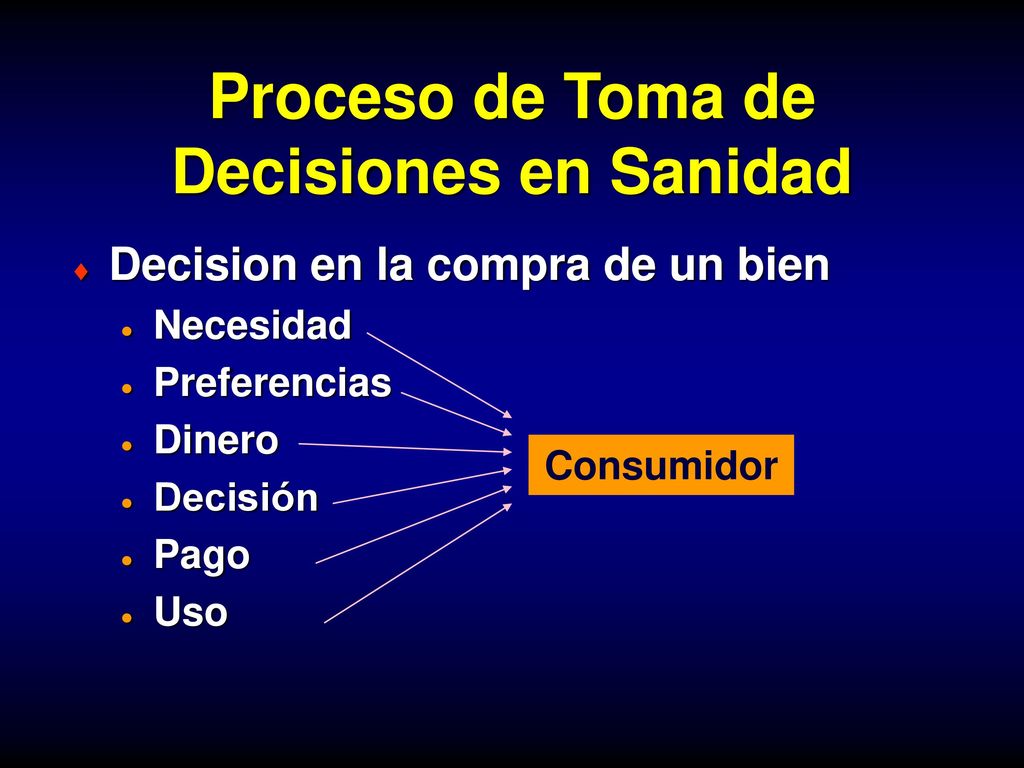 Proceso de Toma de Decisiones en Sanidad

Decision en la compra de un bien

Necesidad

Preferencias

Dinero

Decisión

Pago

Uso

Consumidor